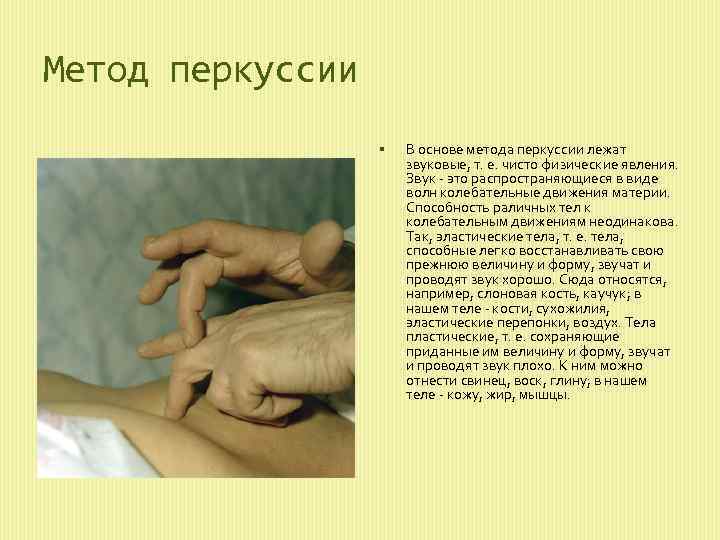 Метод перкуссии

▪ В основе метода перкуссии лежат звуковые, т. е. чисто физические явления. Звук - это распространяющиеся в виде волн колебательные движения материи. Способность раличных тел к колебательным движениям неодинакова. Так, эластические тела, т. е. тела, способные легко восстанавливать свою прежнюю величину и форму, звучат и проводят звук хорошо. Сюда относятся, например, слоновая кость, каучук; в нашем теле - кости, сухожилия, эластические перепонки, воздух. Тела пластические, т. е. сохраняющие приданные им величину и форму, звучат и проводят звук плохо. К ним можно отнести свинец, воск, глину; в нашем теле - кожу, жир, мышцы.